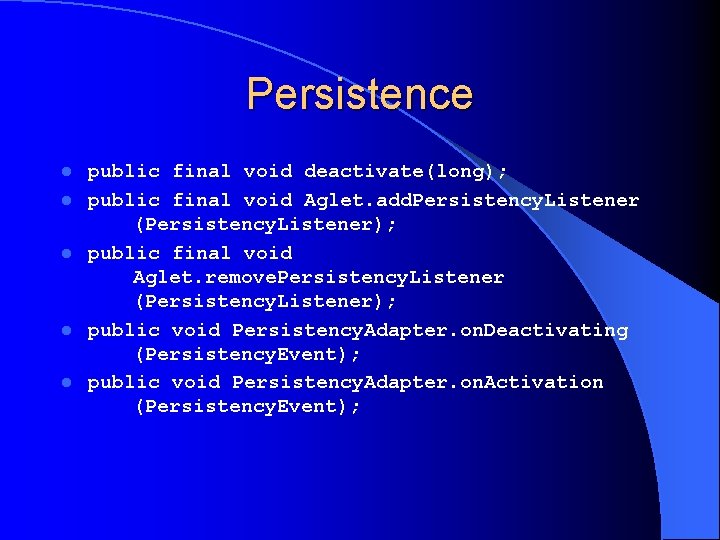 Persistence

- public final void deactivate(long);
- public final void Aglet.addPersistencyListener (PersistencyListener);
- public final void Aglet.removePersistencyListener (PersistencyListener);
- public void PersistencyAdapter.onDeactivating (PersistencyEvent);
- public void PersistencyAdapter.onActivation (PersistencyEvent);